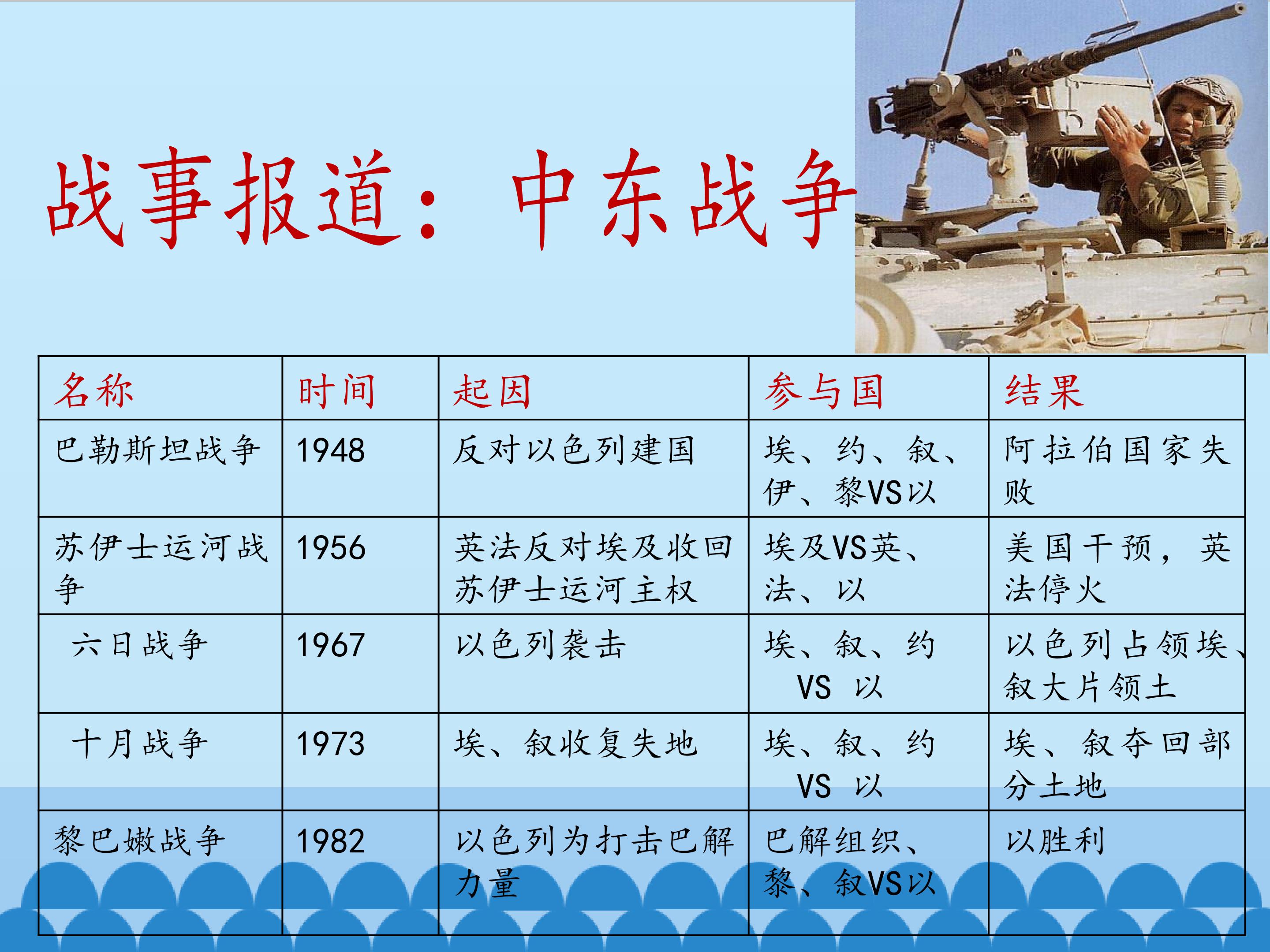 战事报道：中东战争

| 名称 | 时间 | 起因 | 参与国 | 结果 |
|---|---|---|---|---|
| 巴勒斯坦战争 | 1948 | 反对以色列建国 | 埃、约、叙、伊、黎VS以 | 阿拉伯国家失败 |
| 苏伊士运河战争 | 1956 | 英法反对埃及收回苏伊士运河主权 | 埃及VS英、法、以 | 美国干预，英法停火 |
| 六日战争 | 1967 | 以色列袭击 | 埃、叙、约 VS 以 | 以色列占领埃、叙大片领土 |
| 十月战争 | 1973 | 埃、叙收复失地 | 埃、叙、约 VS 以 | 埃、叙夺回部分土地 |
| 黎巴嫩战争 | 1982 | 以色列为打击巴解力量 | 巴解组织、黎、叙VS以 | 以胜利 |